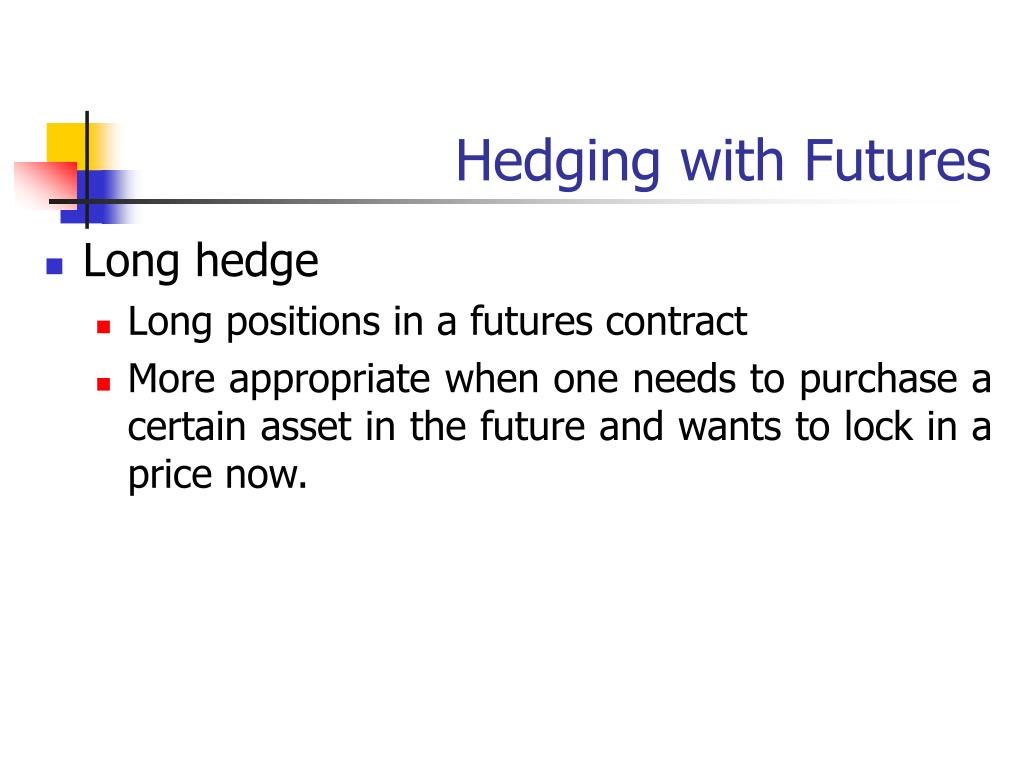 Hedging with Futures

Long hedge

Long positions in a futures contract

More appropriate when one needs to purchase a certain asset in the future and wants to lock in a price now.